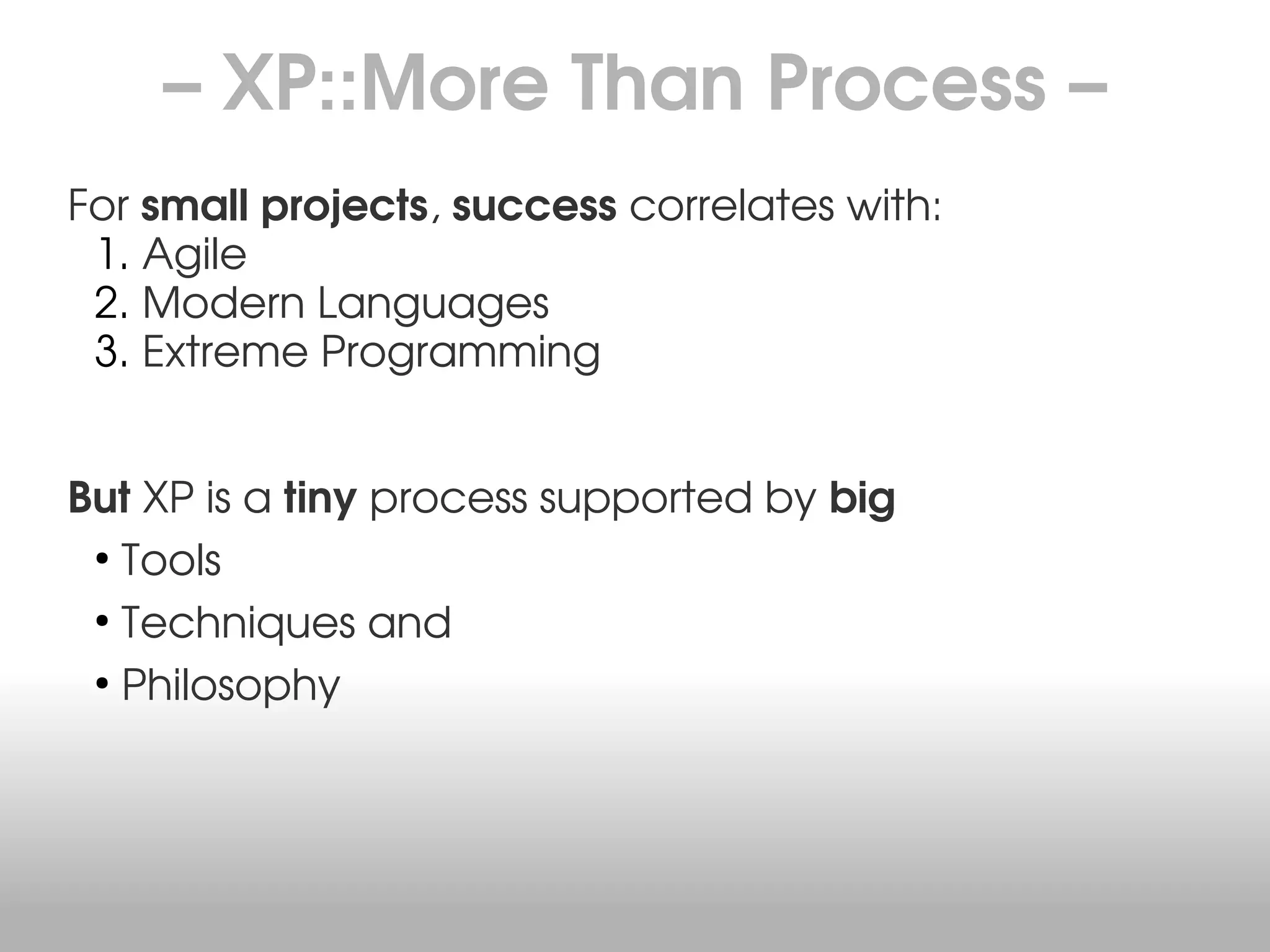 – XP::More Than Process –

For small projects, success correlates with:
1. Agile
2. Modern Languages
3. Extreme Programming

But XP is a tiny process supported by big
• Tools
• Techniques and
• Philosophy